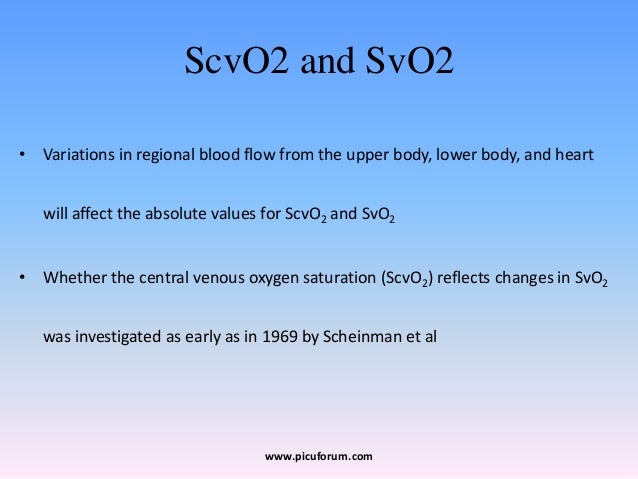 ScvO2 and SvO2

• Variations in regional blood flow from the upper body, lower body, and heart will affect the absolute values for $ScvO_2$ and $SvO_2$

• Whether the central venous oxygen saturation ($ScvO_2$) reflects changes in $SvO_2$ was investigated as early as in 1969 by Scheinman et al

www.picuforum.com